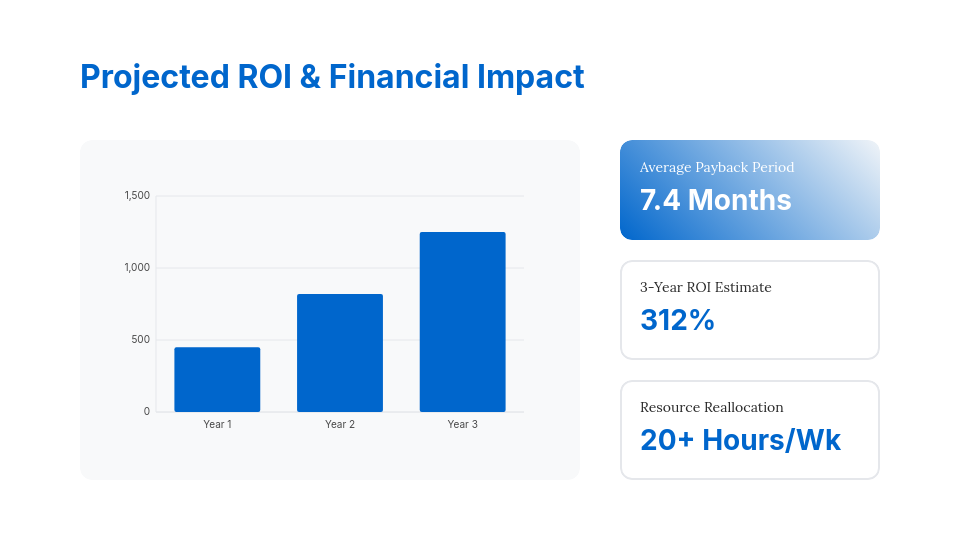 Projected ROI & Financial Impact

1,500
1,000
500
0
Year 1
Year 2
Year 3

Average Payback Period
7.4 Months

3-Year ROI Estimate
312%

Resource Reallocation
20+ Hours/Wk